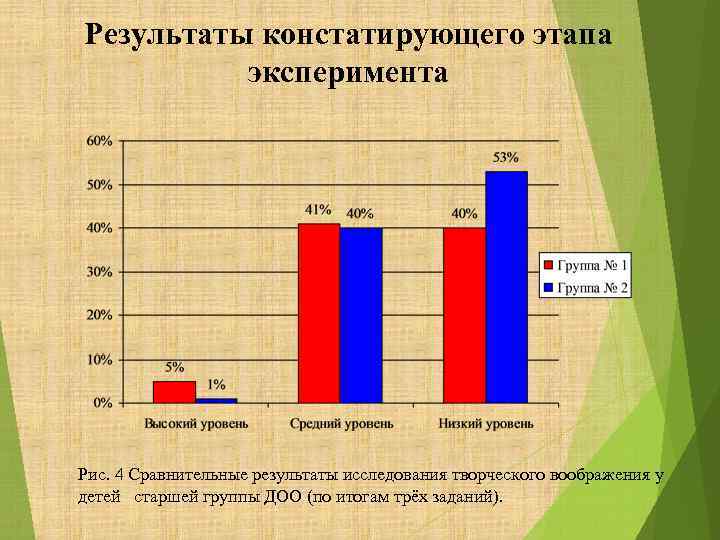 Результаты констатирующего этапа эксперимента

60%
50%
40%
30%
20%
10%
0%

5%
1%
41%
40%
40%
53%

Высокий уровень
Средний уровень
Низкий уровень

Группа № 1
Группа № 2

Рис. 4 Сравнительные результаты исследования творческого воображения у детей старшей группы ДОО (по итогам трёх заданий).